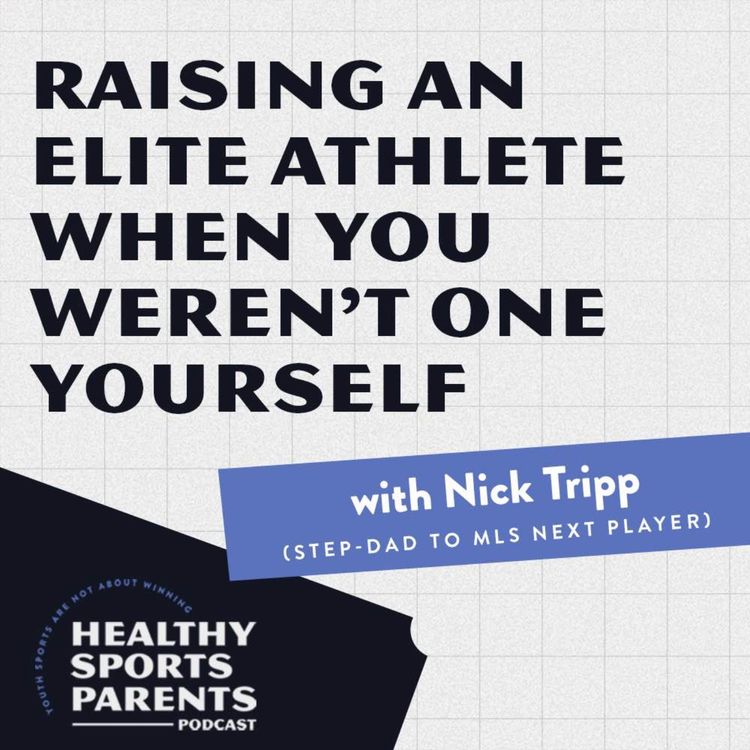 RAISING AN ELITE ATHLETE WHEN YOU WEREN'T ONE YOURSELF

with Nick Tripp

(STEP-DAD TO MLS NEXT PLAYER)

YOUTH SPORTS ARE NOT ABOUT WINNING

HEALTHY SPORTS PARENTS

PODCAST